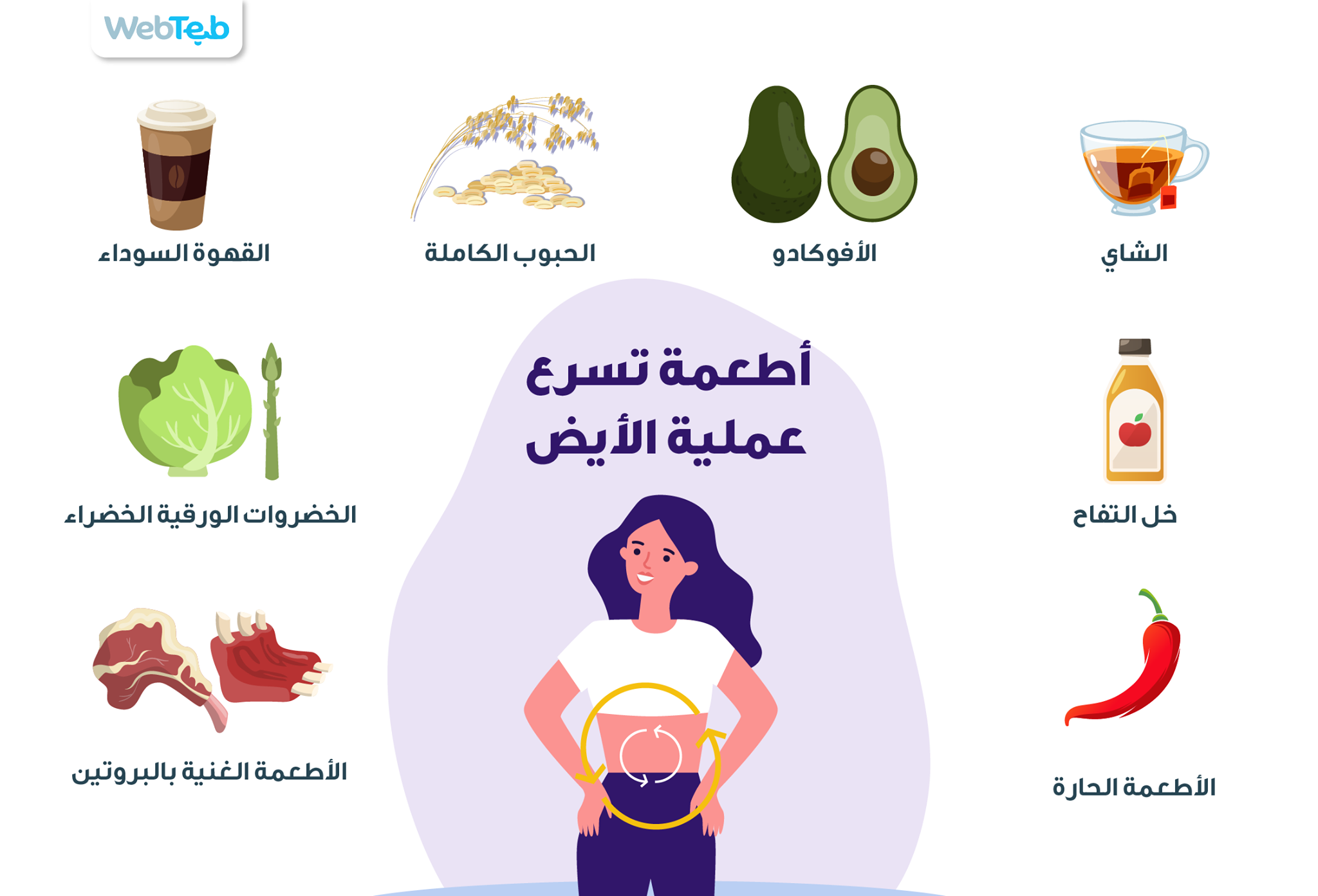 WebTeb

الشاي

الأفوكادو

الحبوب الكاملة

القهوة السوداء

أطعمة تسرع عملية الأيض

خل التفاح

الخضروات الورقية الخضراء

الأطعمة الحارة

الأطعمة الغنية بالبروتين